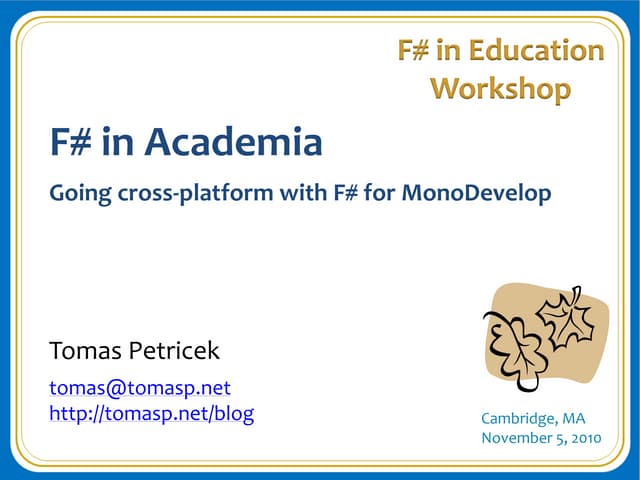 F# in Education Workshop

F# in Academia

Going cross-platform with F# for MonoDevelop

Tomas Petricek

tomas@tomasp.net
http://tomasp.net/blog

Cambridge, MA
November 5, 2010